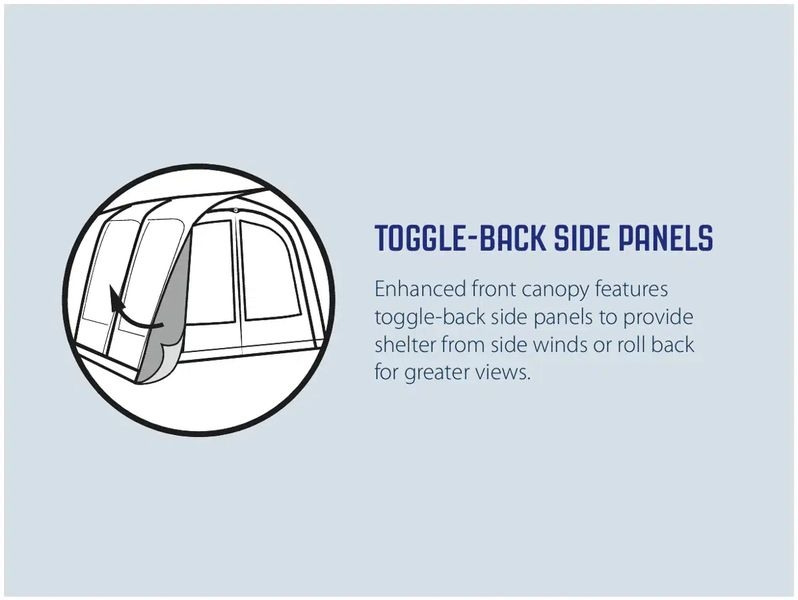 TOGGLE-BACK SIDE PANELS

Enhanced front canopy features toggle-back side panels to provide shelter from side winds or roll back for greater views.